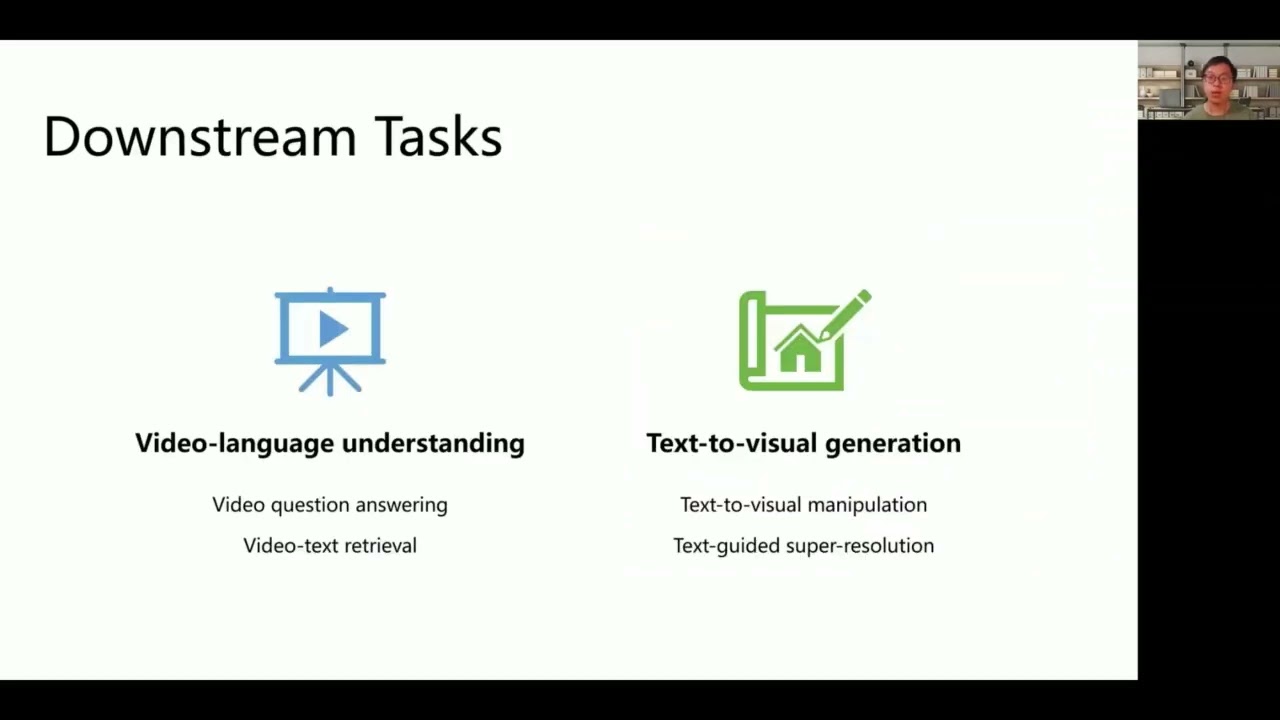 Downstream Tasks

Video-language understanding

Video question answering

Video-text retrieval

Text-to-visual generation

Text-to-visual manipulation

Text-guided super-resolution